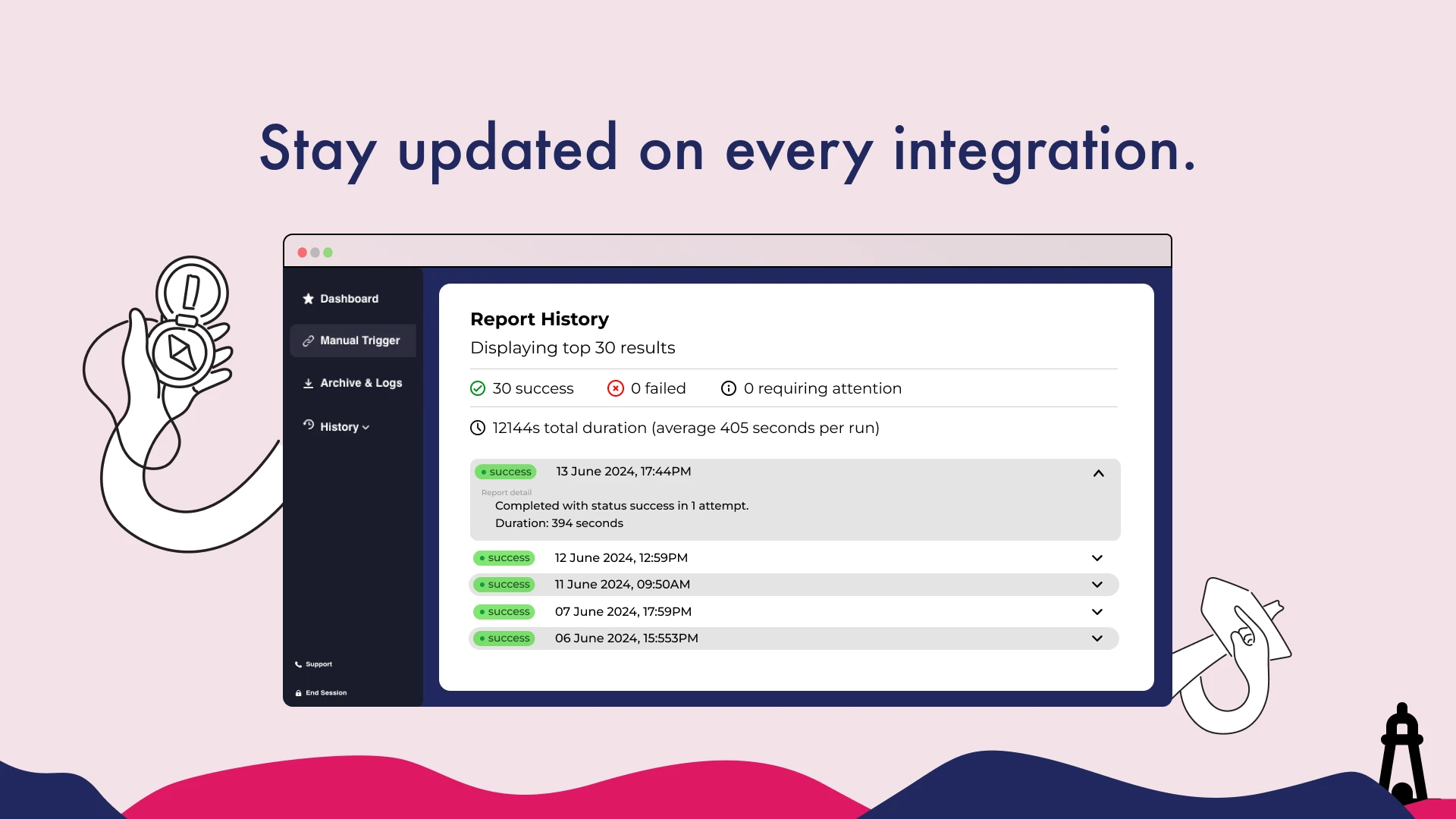 Stay updated on every integration.

Dashboard

Manual Trigger

Archive & Logs

History

Support

End Session

Report History

Displaying top 30 results

30 success 0 failed 0 requiring attention

12144s total duration (average 405 seconds per run)

success 13 June 2024, 17:44PM

Report detail

Completed with status success in 1 attempt.

Duration: 394 seconds

success 12 June 2024, 12:59PM

success 11 June 2024, 09:50AM

success 07 June 2024, 17:59PM

success 06 June 2024, 15:553PM